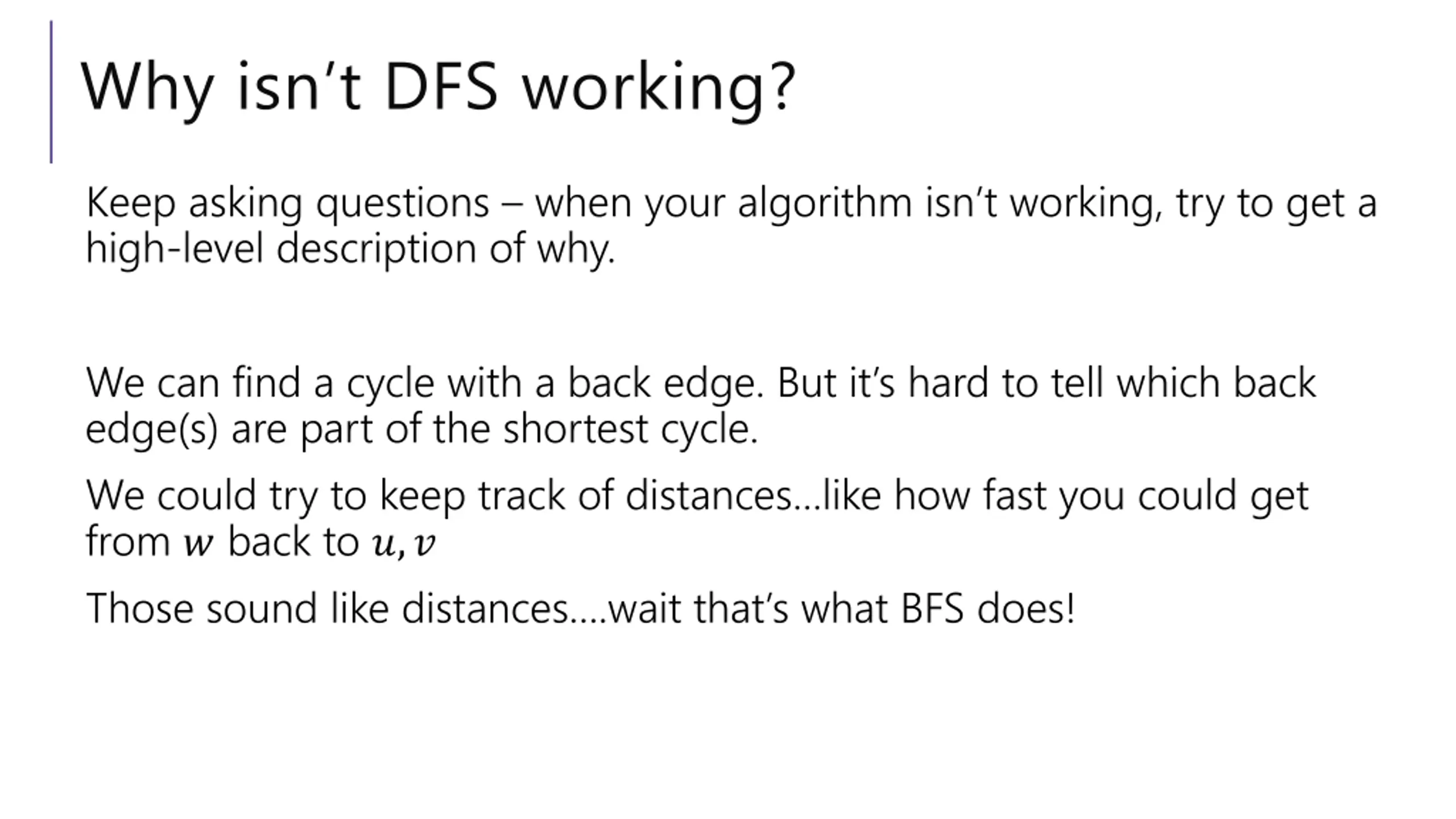 Why isn’t DFS working?

Keep asking questions – when your algorithm isn’t working, try to get a high-level description of why.

We can find a cycle with a back edge. But it’s hard to tell which back edge(s) are part of the shortest cycle.

We could try to keep track of distances…like how fast you could get from $w$ back to $u, v$

Those sound like distances….wait that’s what BFS does!